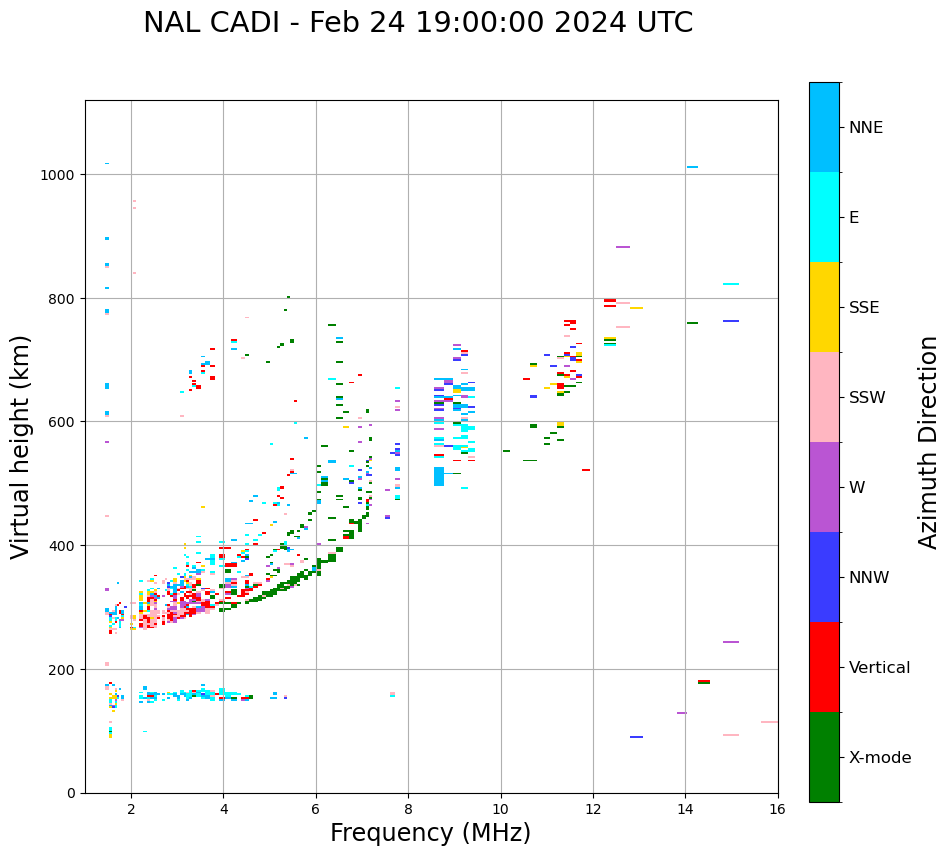 NAL CADI - Feb 24 19:00:00 2024 UTC

Virtual height (km)

1000
800
600
400
200
0

2
4
6
8
10
12
14
16

Frequency (MHz)

NNE
E
SSE
SSW
W
NNW
Vertical
X-mode

Azimuth Direction